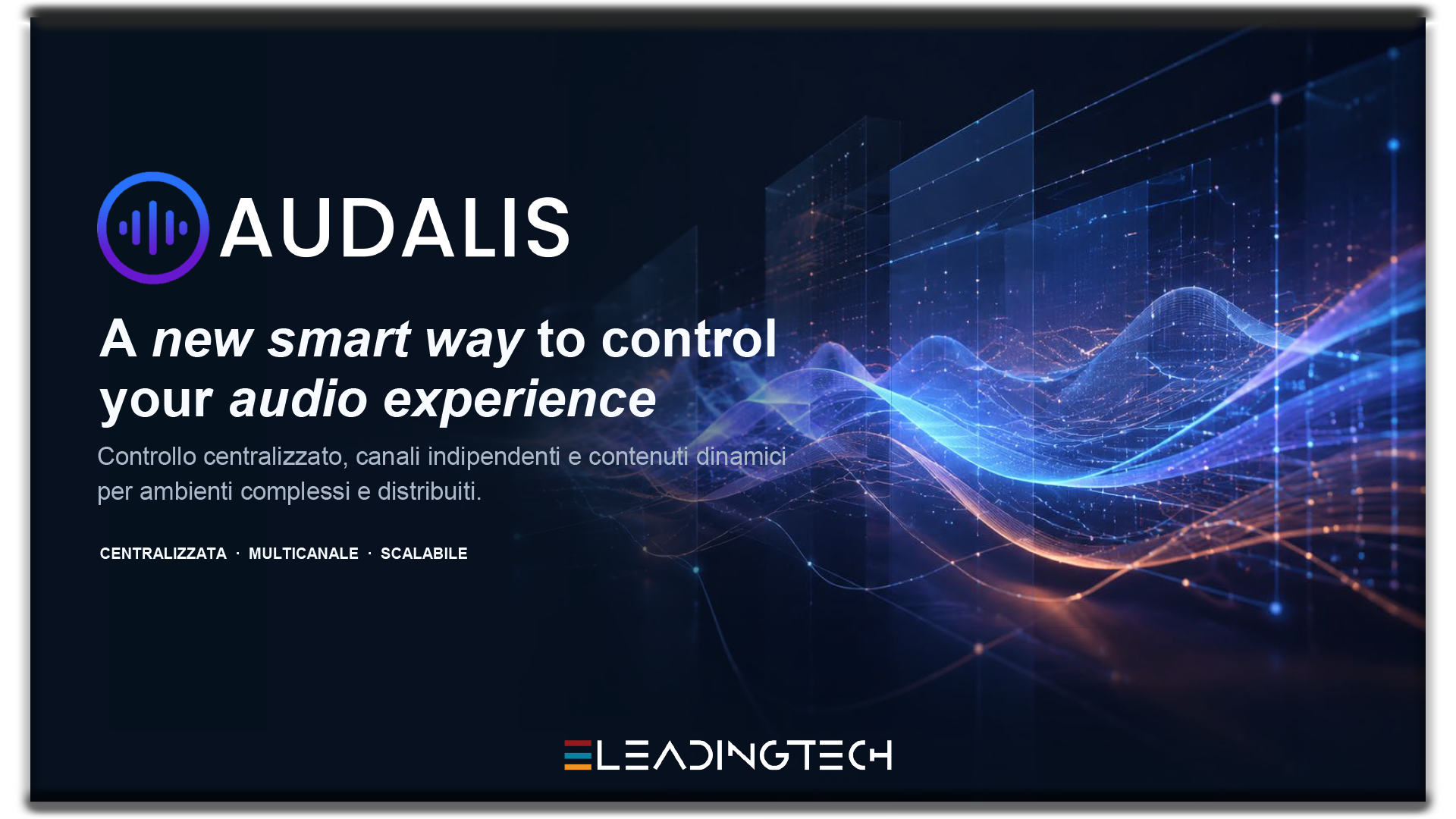 AUDALIS

A new smart way to control your audio experience

Controllo centralizzato, canali indipendenti e contenuti dinamici per ambienti complessi e distribuiti.

CENTRALIZZATA · MULTICANALE · SCALABILE

LEADINGTECH